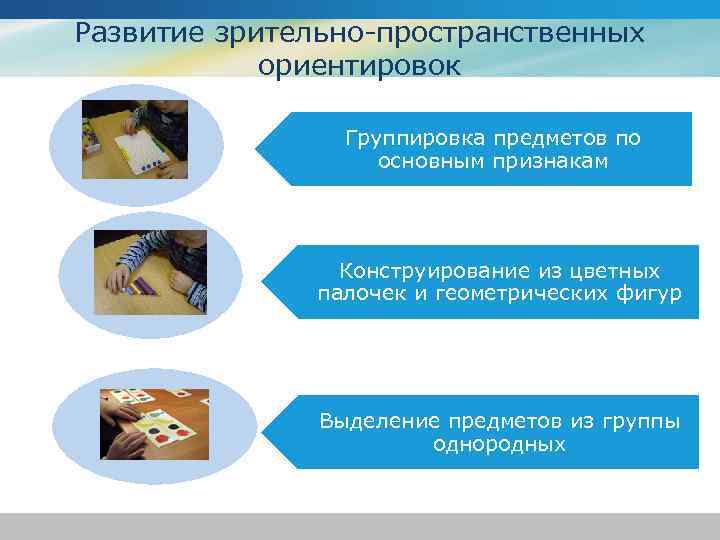 Развитие зрительно-пространственных ориентировок

Группировка предметов по основным признакам

Конструирование из цветных палочек и геометрических фигур

Выделение предметов из группы однородных